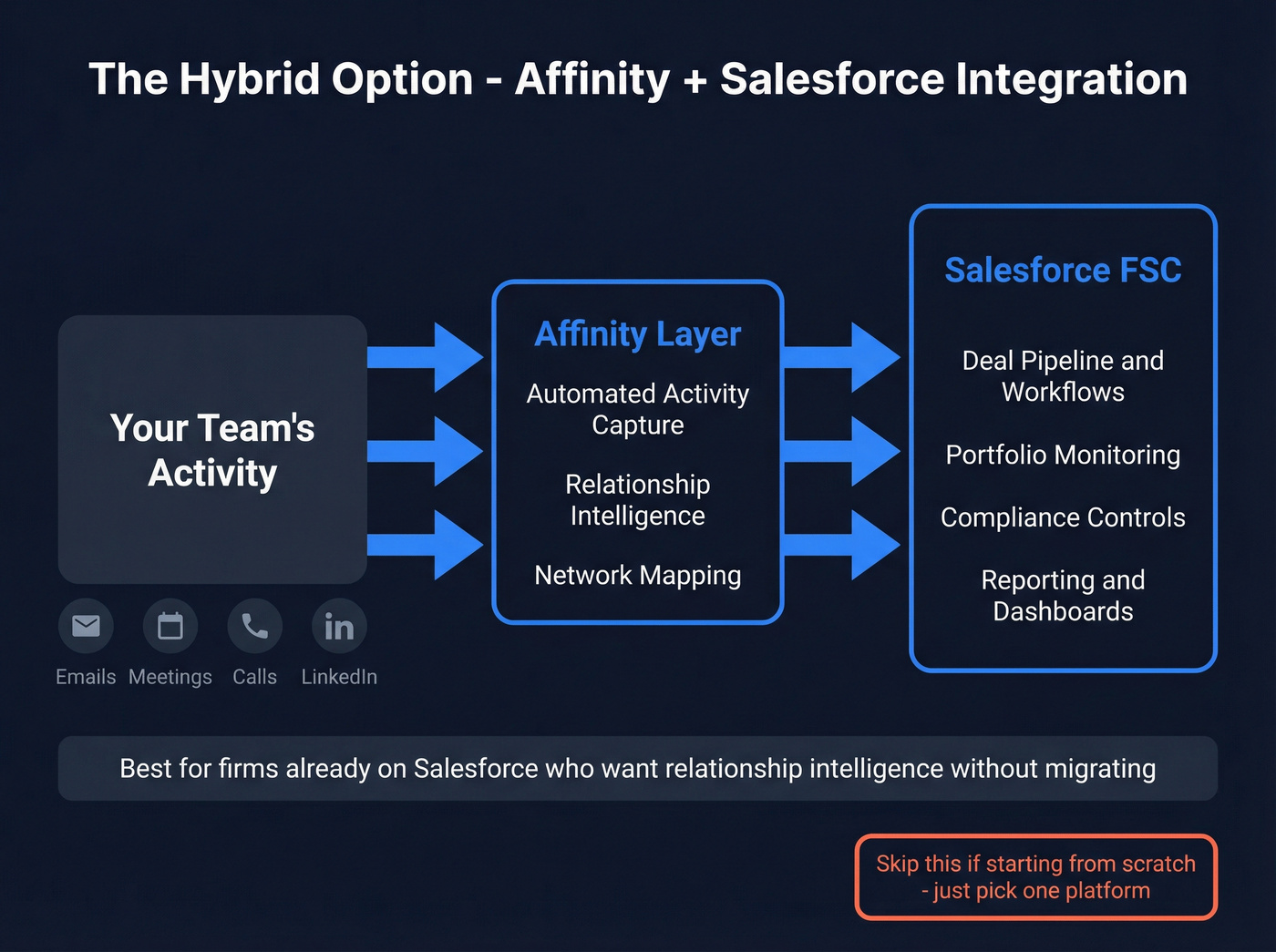 The Hybrid Option - Affinity + Salesforce Integration

Your Team's Activity

in

Emails Meetings Calls LinkedIn

Affinity Layer

Automated Activity Capture

Relationship Intelligence

Network Mapping

Salesforce FSC

Deal Pipeline and Workflows

Portfolio Monitoring

Compliance Controls

Reporting and Dashboards

Best for firms already on Salesforce who want relationship intelligence without migrating

Skip this if starting from scratch - just pick one platform